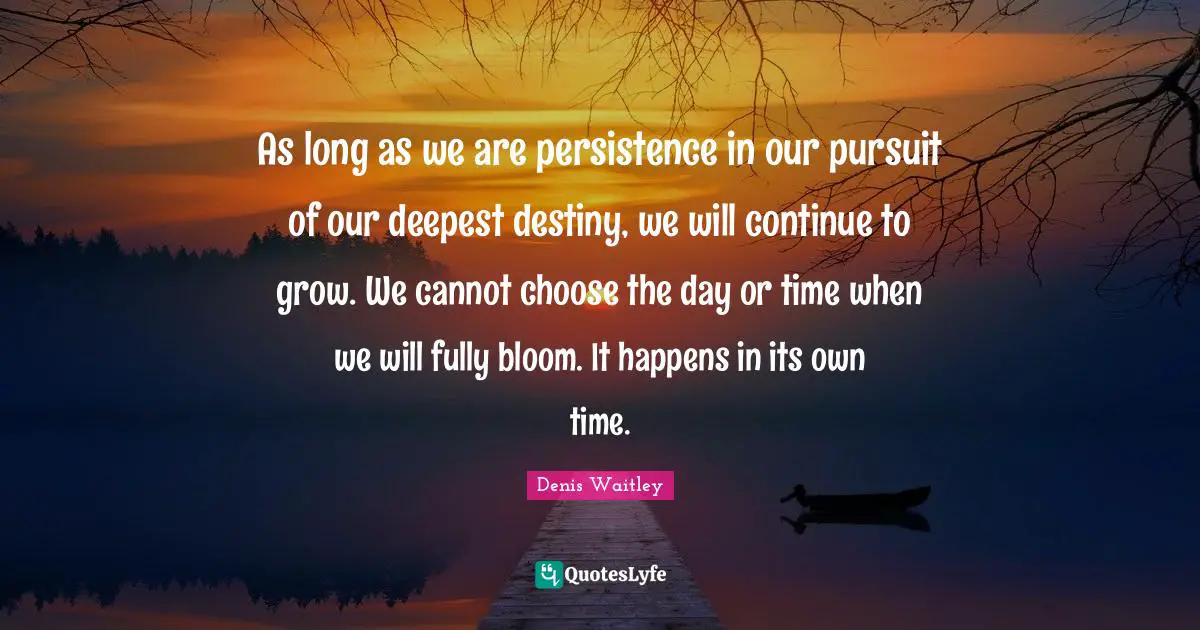 As long as we are persistence in our pursuit of our deepest destiny, we will continue to grow. We cannot choose the day or time when we will fully bloom. It happens in its own time.

Denis Waitley

QuotesLyfe